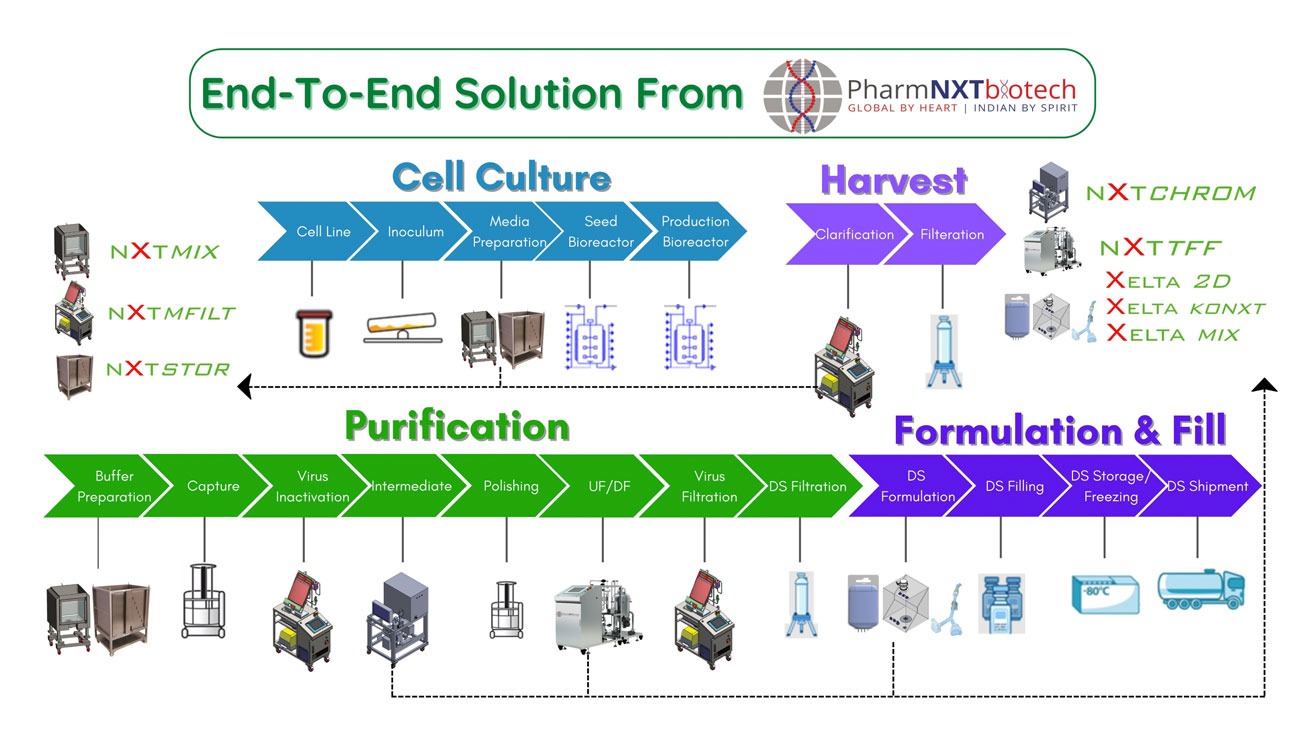 End-To-End Solution From PharmNXTbiotech
GLOBAL BY HEART | INDIAN BY SPIRIT

Cell Culture

Cell Line
Inoculum
Media Preparation
Seed Bioreactor
Production Bioreactor

Harvest

Clarification
Filteration

NXTMIX
NXTMFILT
NXTSTOR

NXTCHROM
NXTTFF
XELTA 2D
XELTA KONXT
XELTA MIX

Purification

Buffer Preparation
Capture
Virus Inactivation
Intermediate
Polishing
UF/DF
Virus Filtration
DS Filtration

Formulation & Fill

DS Formulation
DS Filling
DS Storage/ Freezing
DS Shipment

-80°C